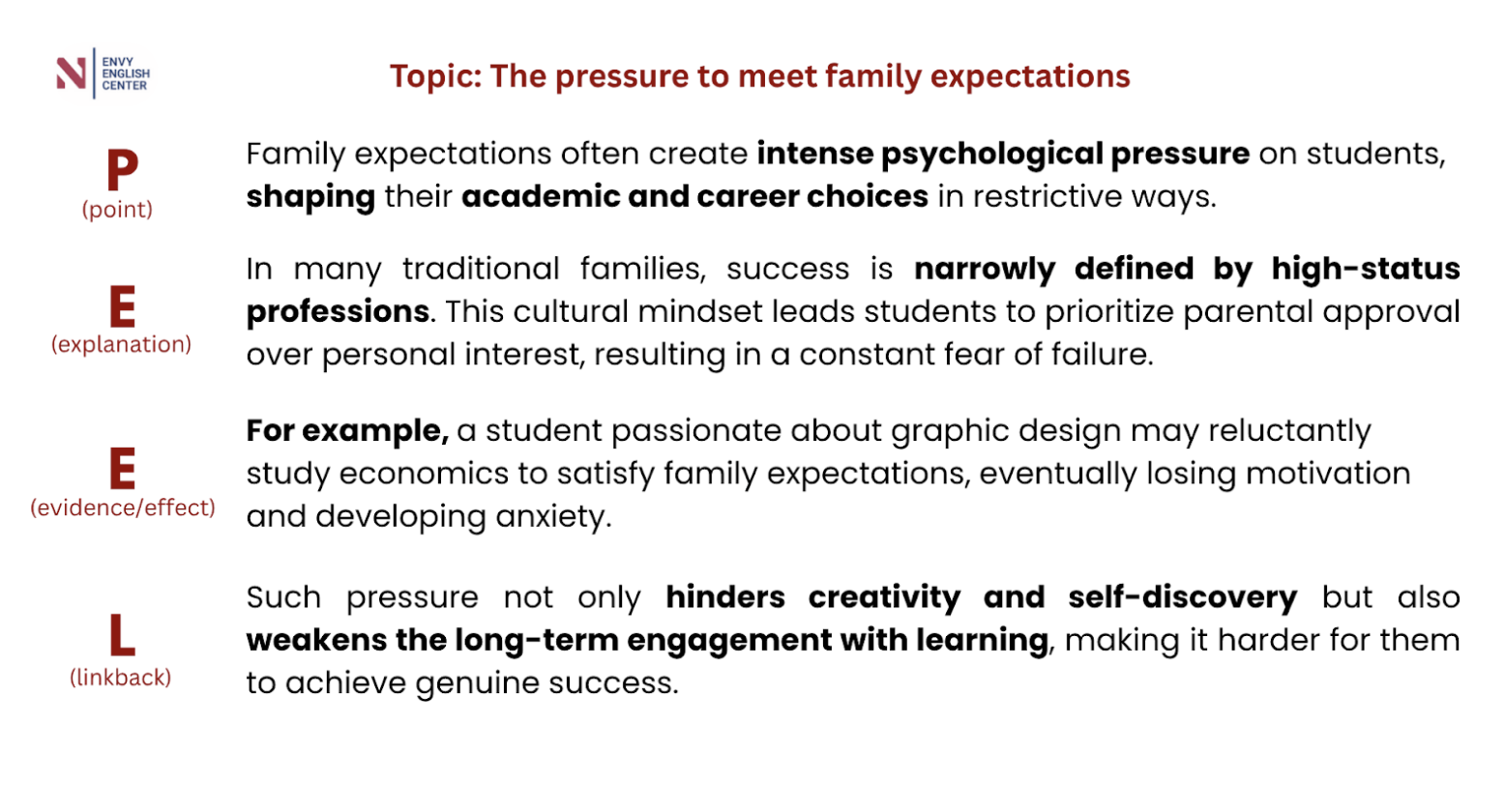 N ENVY ENGLISH CENTER

Topic: The pressure to meet family expectations

P
(point)

Family expectations often create intense psychological pressure on students, shaping their academic and career choices in restrictive ways.

E
(explanation)

In many traditional families, success is narrowly defined by high-status professions. This cultural mindset leads students to prioritize parental approval over personal interest, resulting in a constant fear of failure.

E
(evidence/effect)

For example, a student passionate about graphic design may reluctantly study economics to satisfy family expectations, eventually losing motivation and developing anxiety.

L
(linkback)

Such pressure not only hinders creativity and self-discovery but also weakens the long-term engagement with learning, making it harder for them to achieve genuine success.